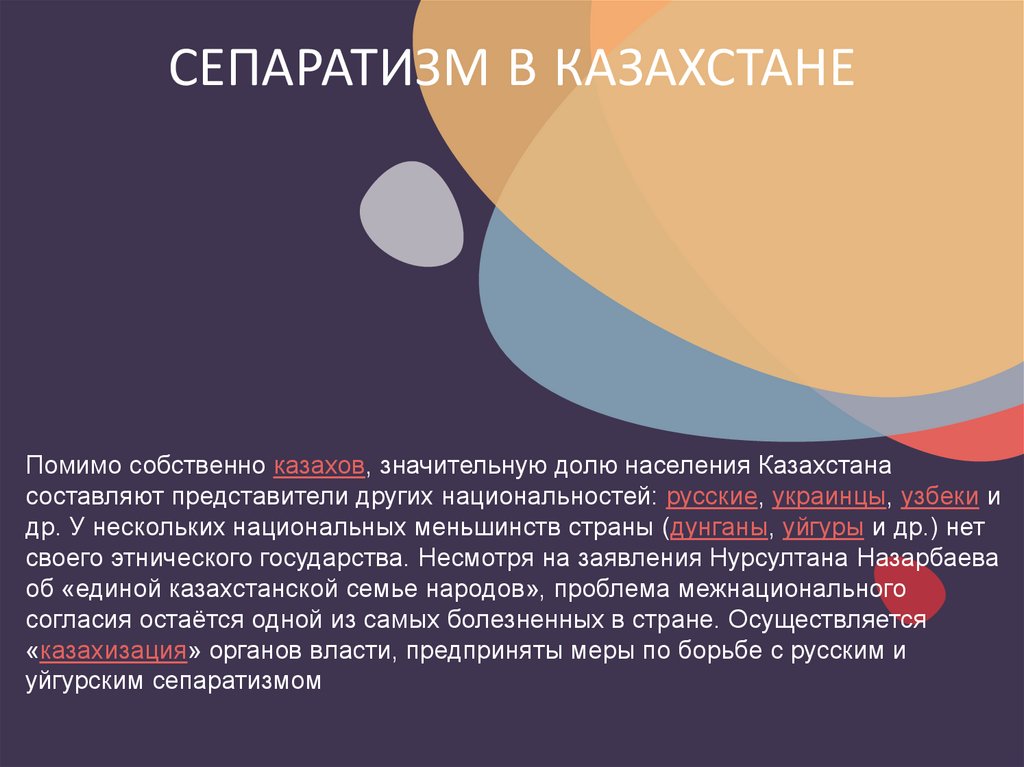 СЕПАРАТИЗМ В КАЗАХСТАНЕ

Помимо собственно казахов, значительную долю населения Казахстана составляют представители других национальностей: русские, украинцы, узбеки и др. У нескольких национальных меньшинств страны (дунганы, уйгуры и др.) нет своего этнического государства. Несмотря на заявления Нурсултана Назарбаева об «единой казахстанской семье народов», проблема межнационального согласия остаётся одной из самых болезненных в стране. Осуществляется «казахизация» органов власти, предприняты меры по борьбе с русским и уйгурским сепаратизмом